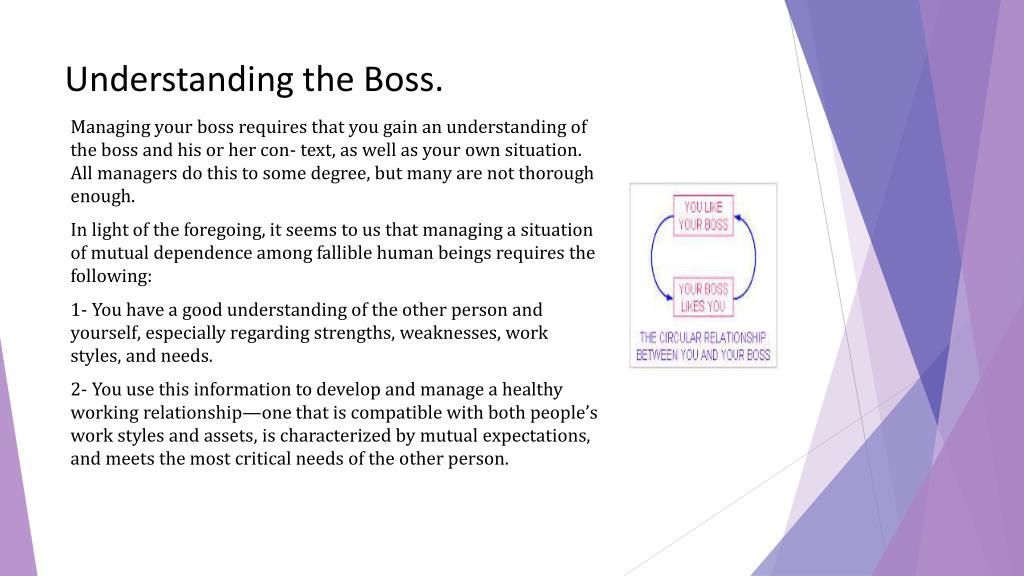 Understanding the Boss.

Managing your boss requires that you gain an understanding of the boss and his or her con- text, as well as your own situation. All managers do this to some degree, but many are not thorough enough.

In light of the foregoing, it seems to us that managing a situation of mutual dependence among fallible human beings requires the following:

1- You have a good understanding of the other person and yourself, especially regarding strengths, weaknesses, work styles, and needs.

2- You use this information to develop and manage a healthy working relationship—one that is compatible with both people's work styles and assets, is characterized by mutual expectations, and meets the most critical needs of the other person.

YOU LIKE YOUR BOSS

YOUR BOSS LIKES YOU

THE CIRCULAR RELATIONSHIP BETWEEN YOU AND YOUR BOSS